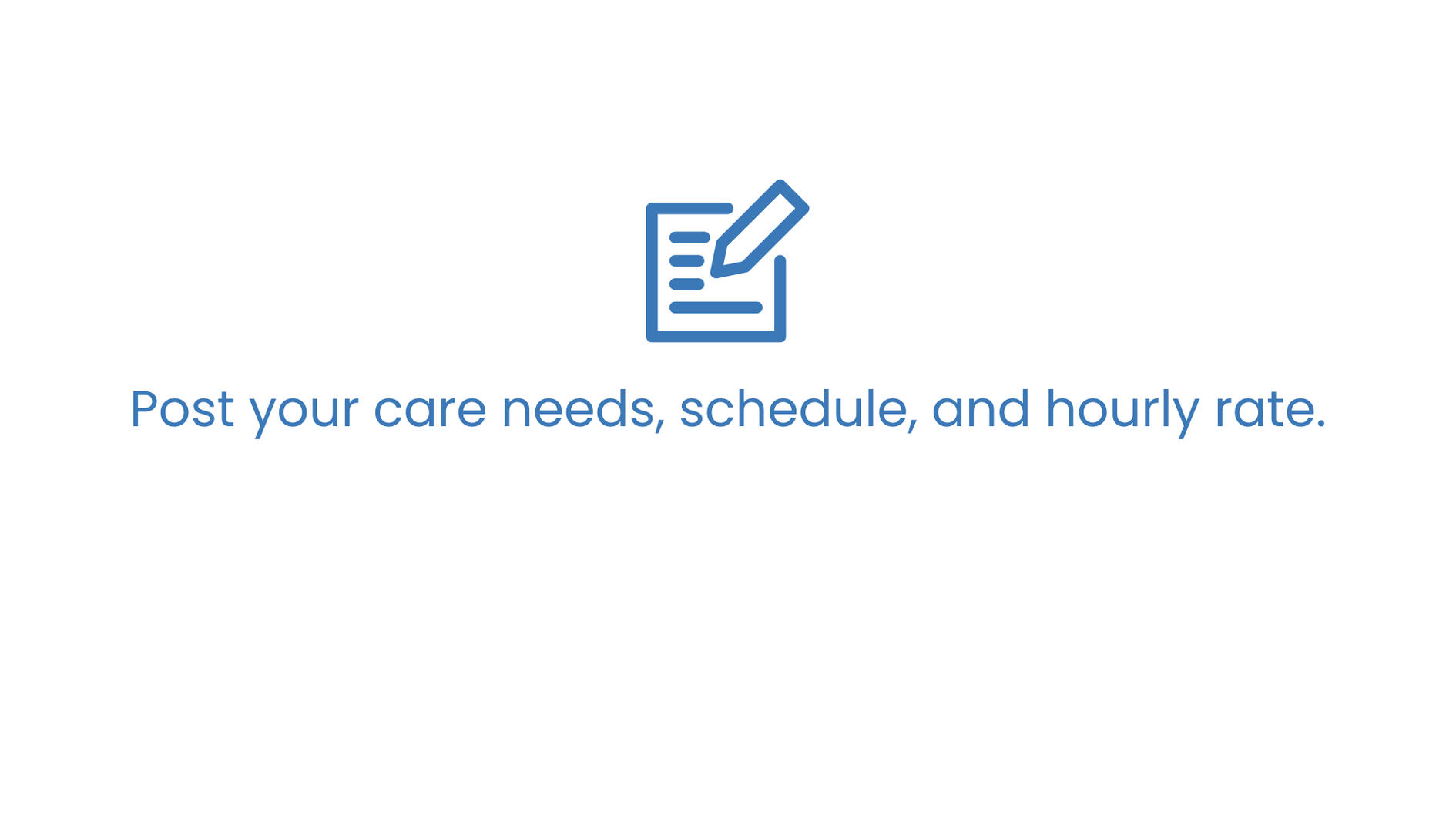 Post your care needs, schedule, and hourly rate.